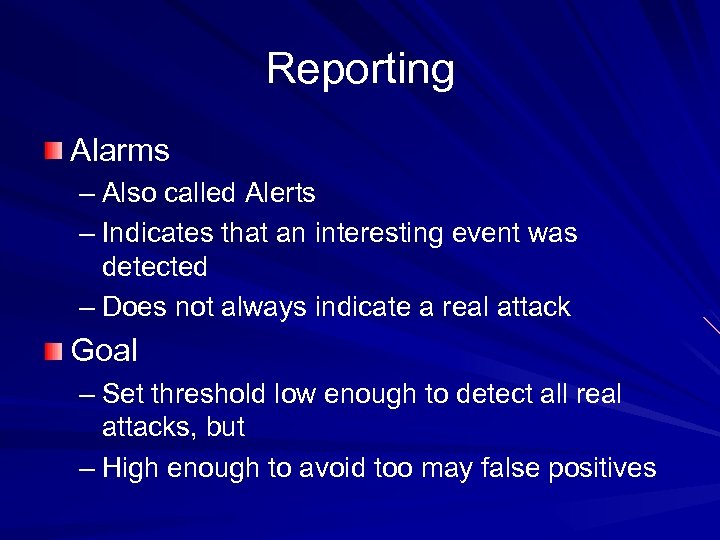 Reporting

Alarms

– Also called Alerts

– Indicates that an interesting event was detected

– Does not always indicate a real attack

Goal

– Set threshold low enough to detect all real attacks, but

– High enough to avoid too may false positives